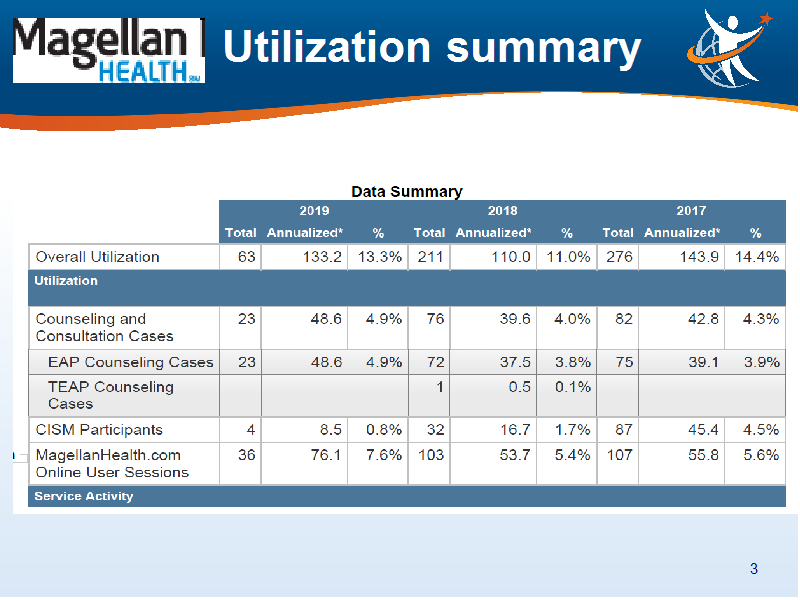 Magellan HEALTH SM

Utilization summary

Data Summary

| | 2019 | | | 2018 | | | 2017 | | |
|---|---|---|---|---|---|---|---|---|---|
| | Total | Annualized* | % | Total | Annualized* | % | Total | Annualized* | % |
| Overall Utilization | 63 | 133.2 | 13.3% | 211 | 110.0 | 11.0% | 276 | 143.9 | 14.4% |
| Utilization | | | | | | | | | |
| Counseling and Consultation Cases | 23 | 48.6 | 4.9% | 76 | 39.6 | 4.0% | 82 | 42.8 | 4.3% |
| EAP Counseling Cases | 23 | 48.6 | 4.9% | 72 | 37.5 | 3.8% | 75 | 39.1 | 3.9% |
| TEAP Counseling Cases | | | | 1 | 0.5 | 0.1% | | | |
| CISM Participants | 4 | 8.5 | 0.8% | 32 | 16.7 | 1.7% | 87 | 45.4 | 4.5% |
| MagellanHealth.com Online User Sessions | 36 | 76.1 | 7.6% | 103 | 53.7 | 5.4% | 107 | 55.8 | 5.6% |
| Service Activity | | | | | | | | | |

3